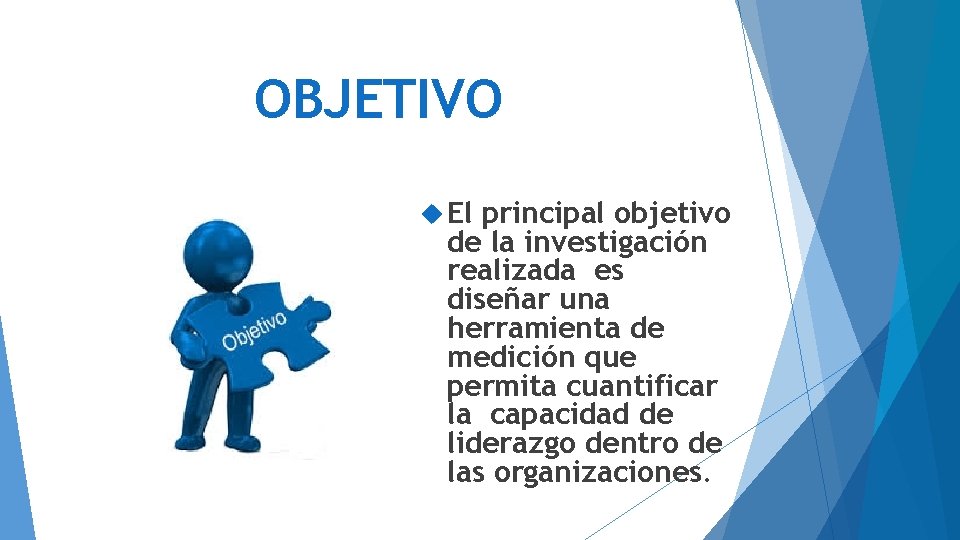 OBJETIVO

Objetivo

El principal objetivo de la investigación realizada es diseñar una herramienta de medición que permita cuantificar la capacidad de liderazgo dentro de las organizaciones.